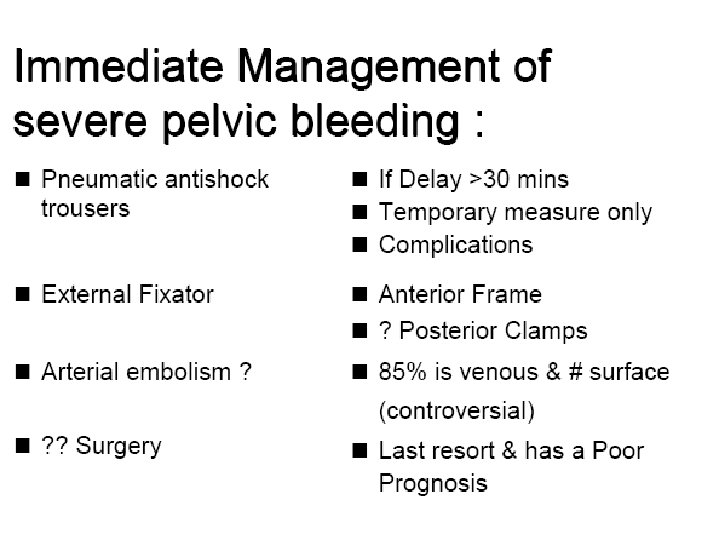 Immediate Management of severe pelvic bleeding :

■ Pneumatic antishock trousers

■ External Fixator

■ Arterial embolism ?

■ ?? Surgery

■ If Delay >30 mins
■ Temporary measure only
■ Complications

■ Anterior Frame
■ ? Posterior Clamps

■ 85% is venous & # surface (controversial)

■ Last resort & has a Poor Prognosis